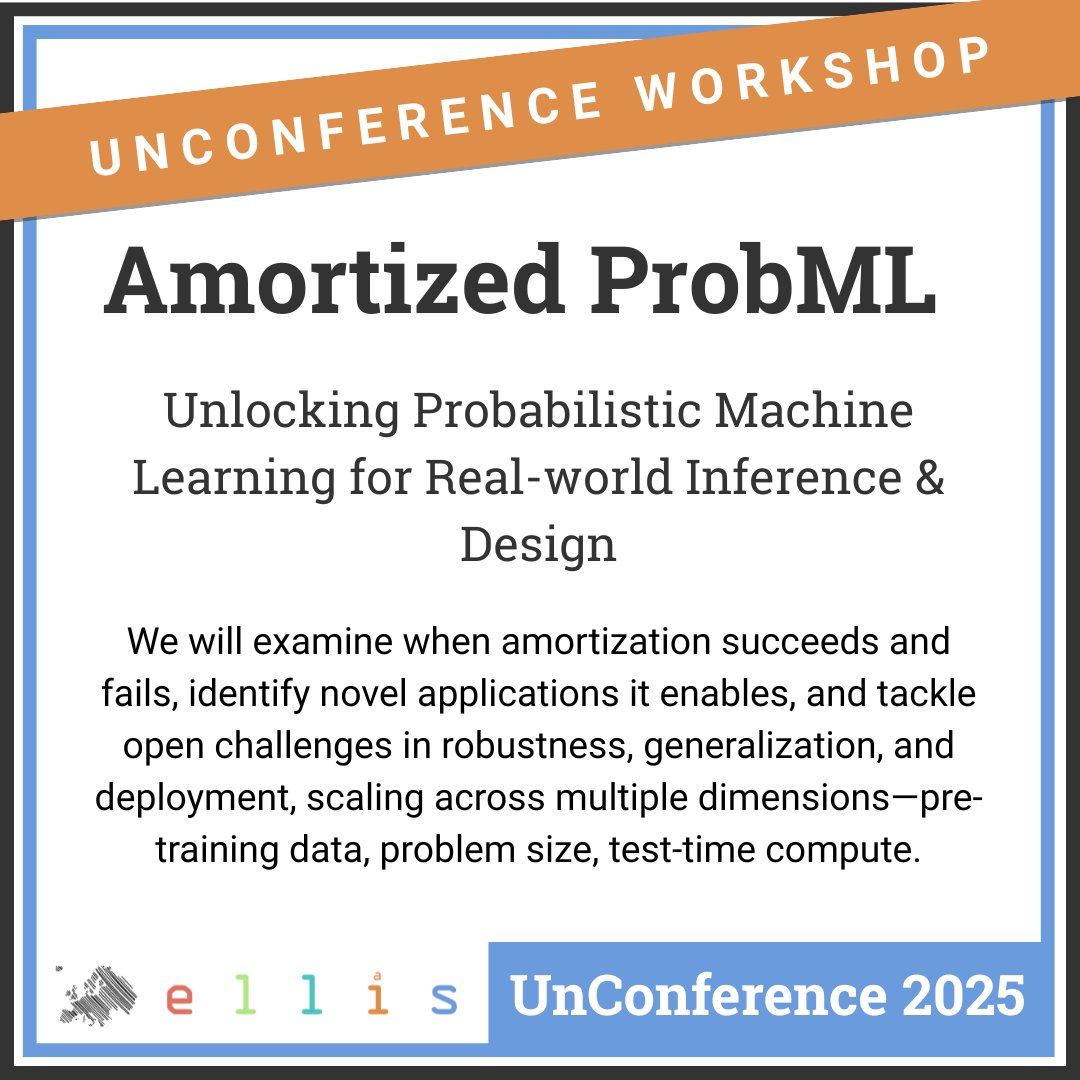 UNCONFERENCE WORKSHOP

Amortized ProbML

Unlocking Probabilistic Machine Learning for Real-world Inference & Design

We will examine when amortization succeeds and fails, identify novel applications it enables, and tackle open challenges in robustness, generalization, and deployment, scaling across multiple dimensions—pre-training data, problem size, test-time compute.

ellis

UnConference 2025